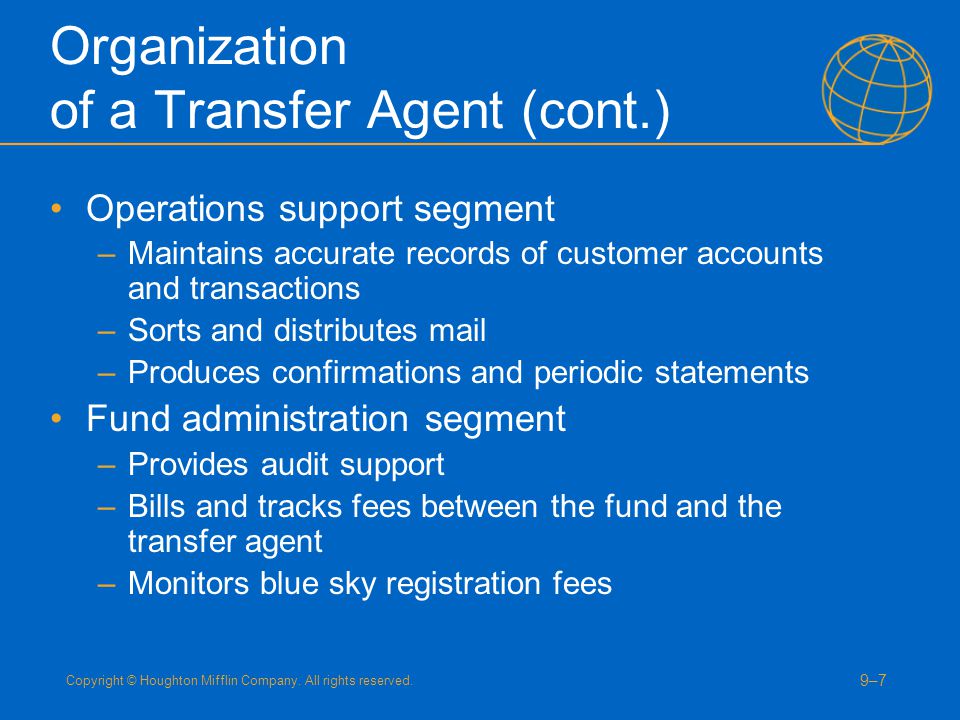 Organization of a Transfer Agent (cont.)

• Operations support segment
– Maintains accurate records of customer accounts and transactions
– Sorts and distributes mail
– Produces confirmations and periodic statements

• Fund administration segment
– Provides audit support
– Bills and tracks fees between the fund and the transfer agent
– Monitors blue sky registration fees

Copyright © Houghton Mifflin Company. All rights reserved.

9–7